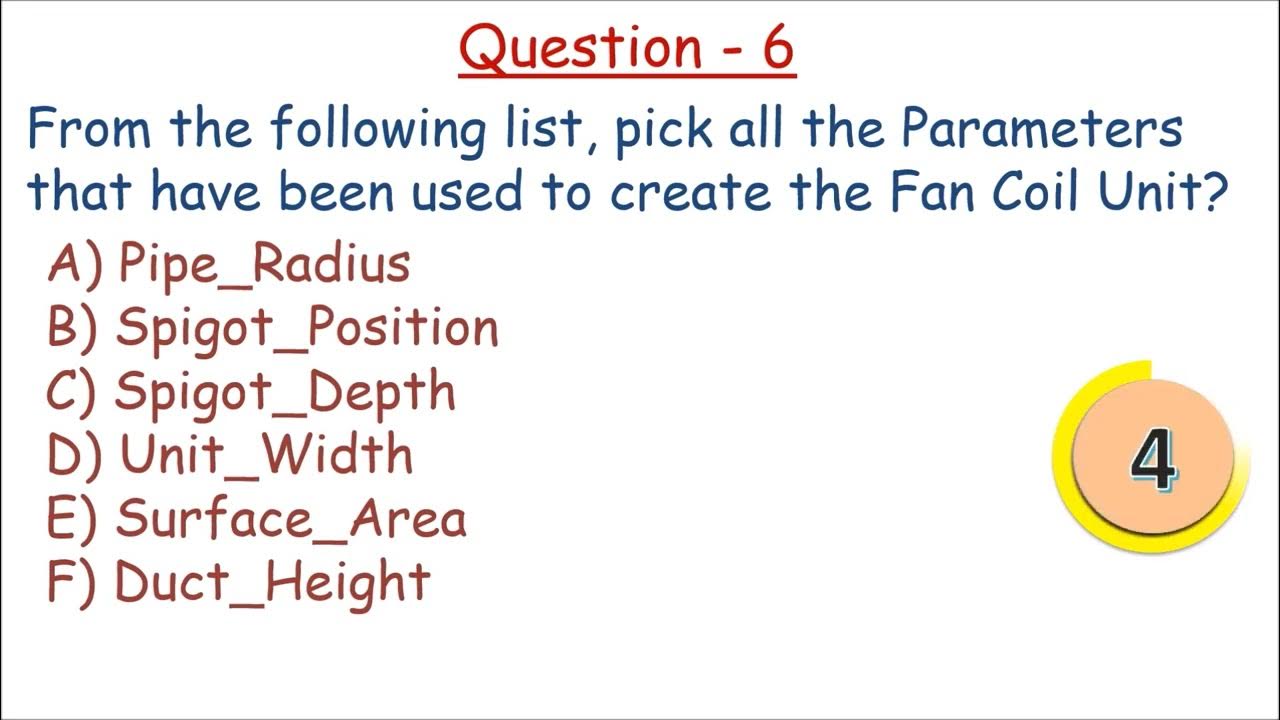 Question - 6

From the following list, pick all the Parameters that have been used to create the Fan Coil Unit?

A) Pipe_Radius
B) Spigot_Position
C) Spigot_Depth
D) Unit_Width
E) Surface_Area
F) Duct_Height

4